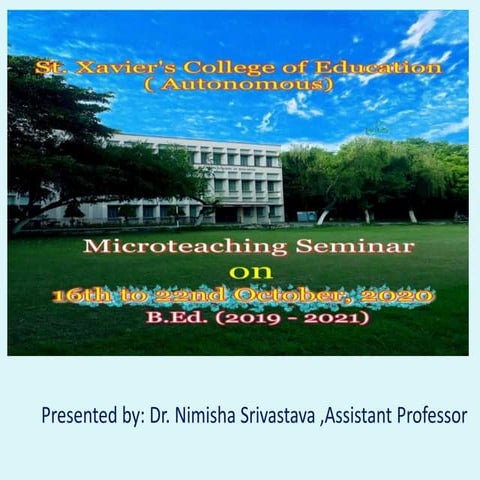 St. Xavier's College of Education
( Autonomous)

Microteaching Seminar
on
16th to 22nd October, 2020
B.Ed. (2019 - 2021)

Presented by: Dr. Nimisha Srivastava ,Assistant Professor